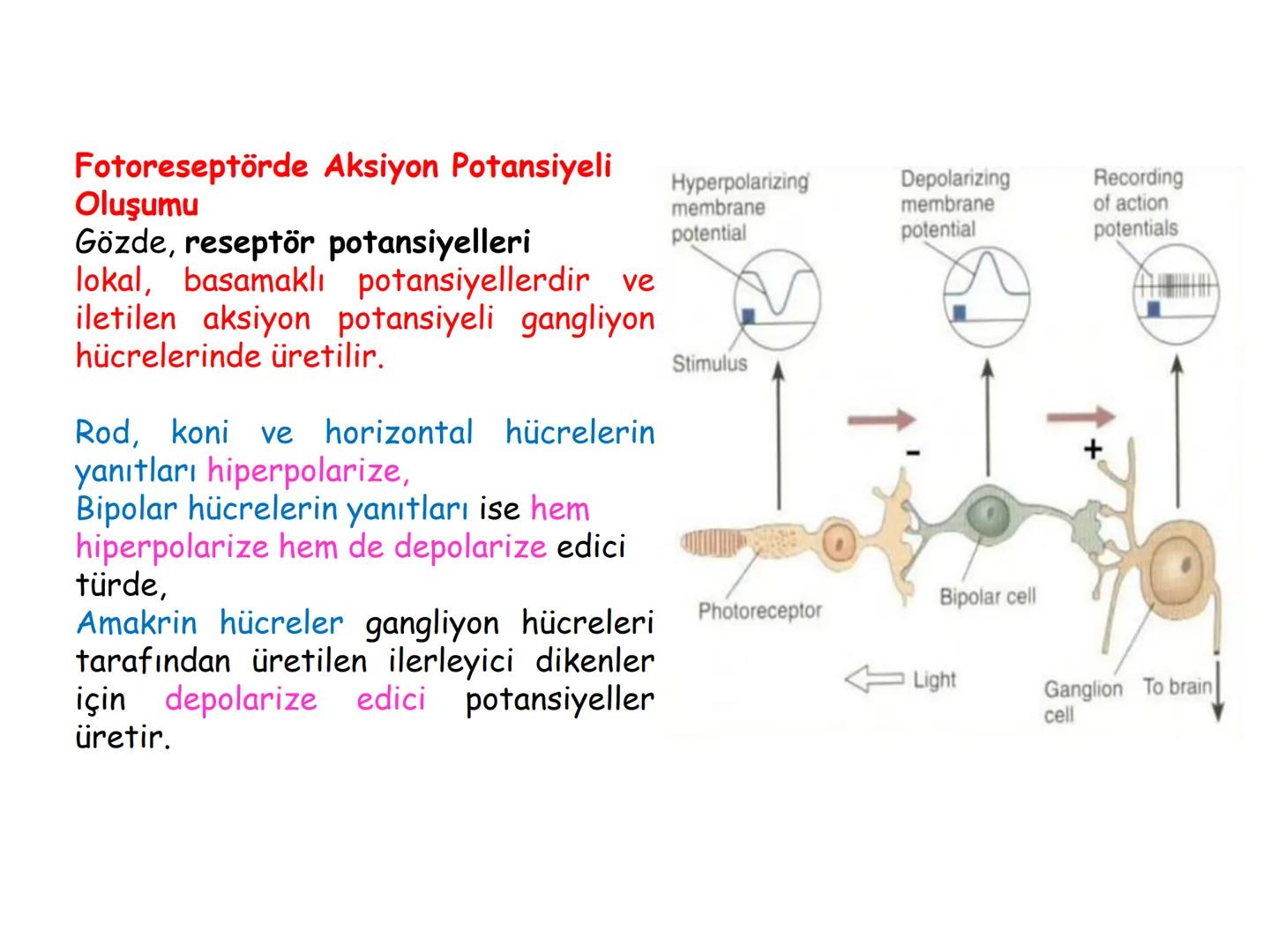 Fotoreseptörde Aksiyon Potansiyeli Oluşumu
Gözde, reseptör potansiyelleri lokal, basamaklı potansiyellerdir ve iletilen aksiyon potansiyeli gangliyon hücrelerinde üretilir.

Rod, koni ve horizontal hücrelerin yanıtları hiperpolarize,
Bipolar hücrelerin yanıtları ise hem hiperpolarize hem de depolarize edici türde,
Amakrin hücreler gangliyon hücreleri tarafından üretilen ilerleyici dikenler için depolarize edici potansiyeller üretir.

Hyperpolarizing membrane potential
Depolarizing membrane potential
Recording of action potentials
Stimulus
-
+
Photoreceptor
Bipolar cell
Light
Ganglion cell
To brain